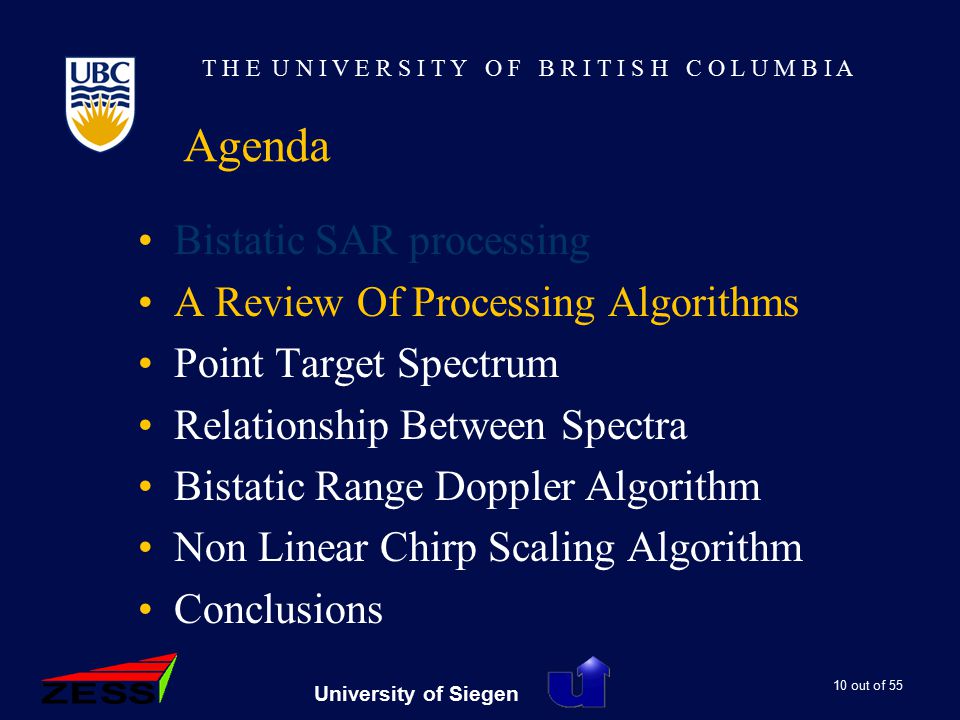 UBC

THE UNIVERSITY OF BRITISH COLUMBIA

Agenda

• Bistatic SAR processing
• A Review Of Processing Algorithms
• Point Target Spectrum
• Relationship Between Spectra
• Bistatic Range Doppler Algorithm
• Non Linear Chirp Scaling Algorithm
• Conclusions

ZESS

University of Siegen

10 out of 55